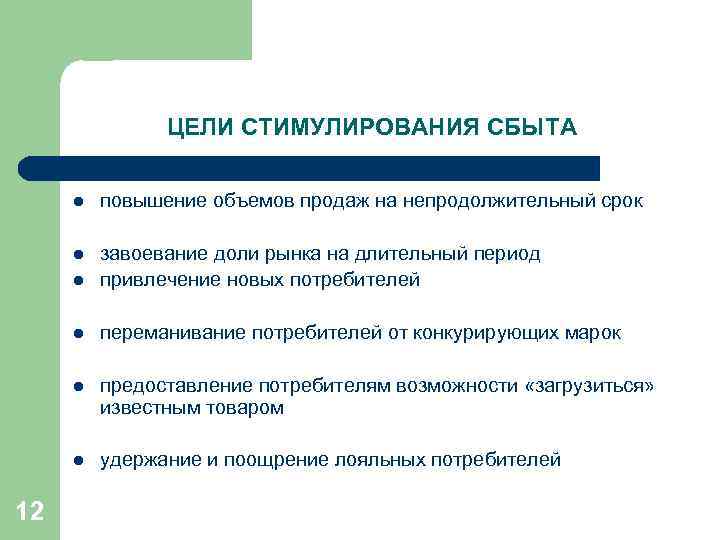 ЦЕЛИ СТИМУЛИРОВАНИЯ СБЫТА

- повышение объемов продаж на непродолжительный срок
- завоевание доли рынка на длительный период
- привлечение новых потребителей
- переманивание потребителей от конкурирующих марок
- предоставление потребителям возможности «загрузиться» известным товаром
- удержание и поощрение лояльных потребителей

12